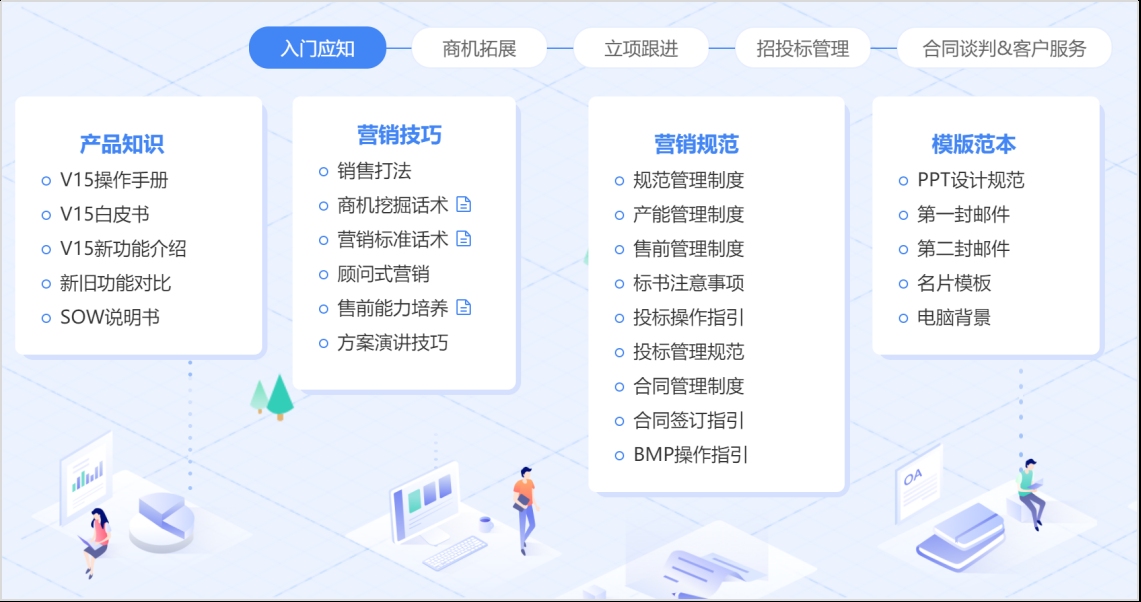 入门应知 商机拓展 立项跟进 招投标管理 合同谈判&客户服务

产品知识
V15操作手册
V15白皮书
V15新功能介绍
新旧功能对比
SOW说明书

营销技巧
销售打法
商机挖掘话术
营销标准话术
顾问式营销
售前能力培养
方案演讲技巧

营销规范
规范管理制度
产能管理制度
售前管理制度
标书注意事项
投标操作指引
投标管理规范
合同管理制度
合同签订指引
BMP操作指引

模版范本
PPT设计规范
第一封邮件
第二封邮件
名片模板
电脑背景

OA